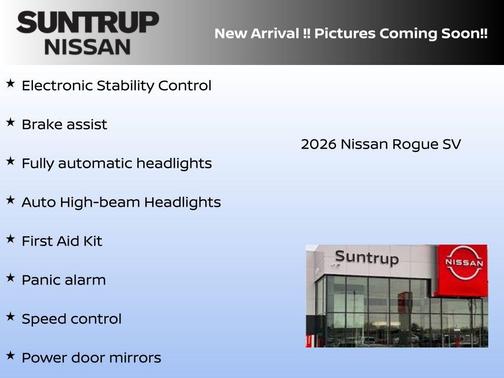 SUNTRUP
NISSAN

New Arrival !! Pictures Coming Soon!!

★ Electronic Stability Control

★ Brake assist

★ Fully automatic headlights

★ Auto High-beam Headlights

★ First Aid Kit

★ Panic alarm

★ Speed control

★ Power door mirrors

2026 Nissan Rogue SV

Suntrup

NISSAN